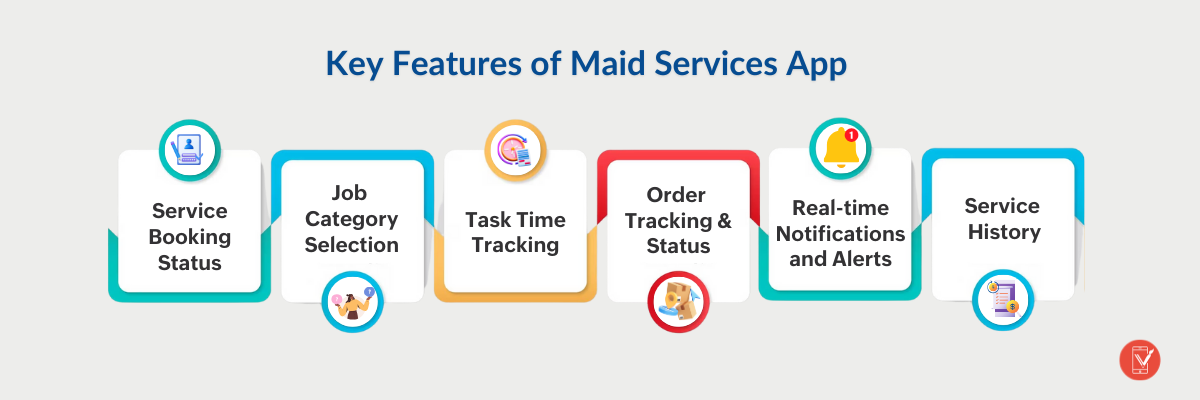 Key Features of Maid Services App

Service Booking Status

Job Category Selection

Task Time Tracking

Order Tracking & Status

1

Real-time Notifications and Alerts

Service History